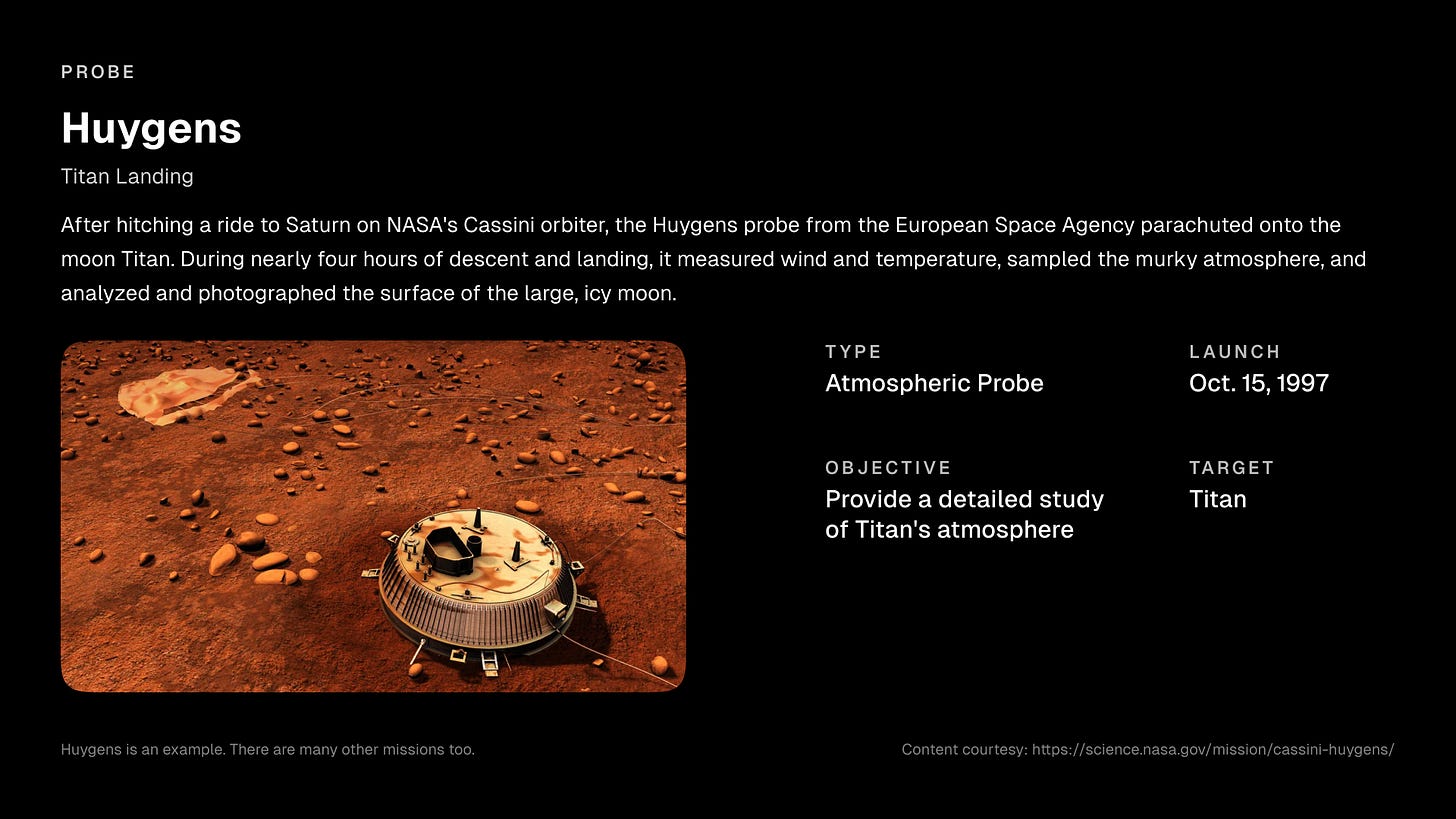 PROBE

Huygens

Titan Landing

After hitching a ride to Saturn on NASA's Cassini orbiter, the Huygens probe from the European Space Agency parachuted onto the moon Titan. During nearly four hours of descent and landing, it measured wind and temperature, sampled the murky atmosphere, and analyzed and photographed the surface of the large, icy moon.

TYPE
Atmospheric Probe

LAUNCH
Oct. 15, 1997

OBJECTIVE
Provide a detailed study of Titan's atmosphere

TARGET
Titan

Huygens is an example. There are many other missions too.

Content courtesy: https://science.nasa.gov/mission/cassini-huygens/